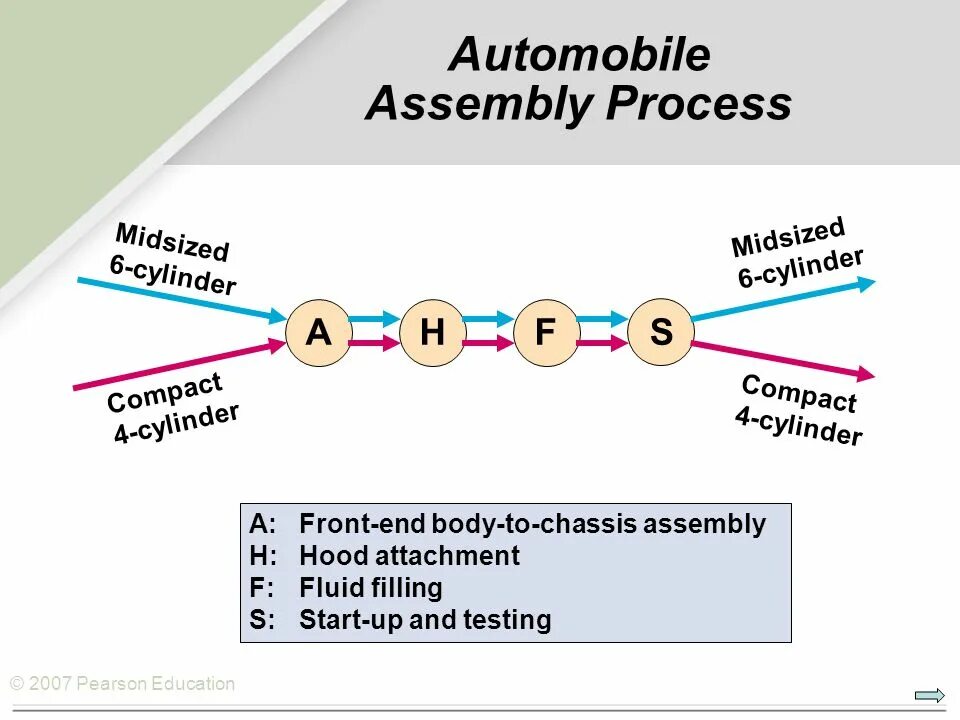 Automobile Assembly Process

Midsized 6-cylinder

Compact 4-cylinder

A H F S

Midsized 6-cylinder

Compact 4-cylinder

A: Front-end body-to-chassis assembly
H: Hood attachment
F: Fluid filling
S: Start-up and testing

© 2007 Pearson Education